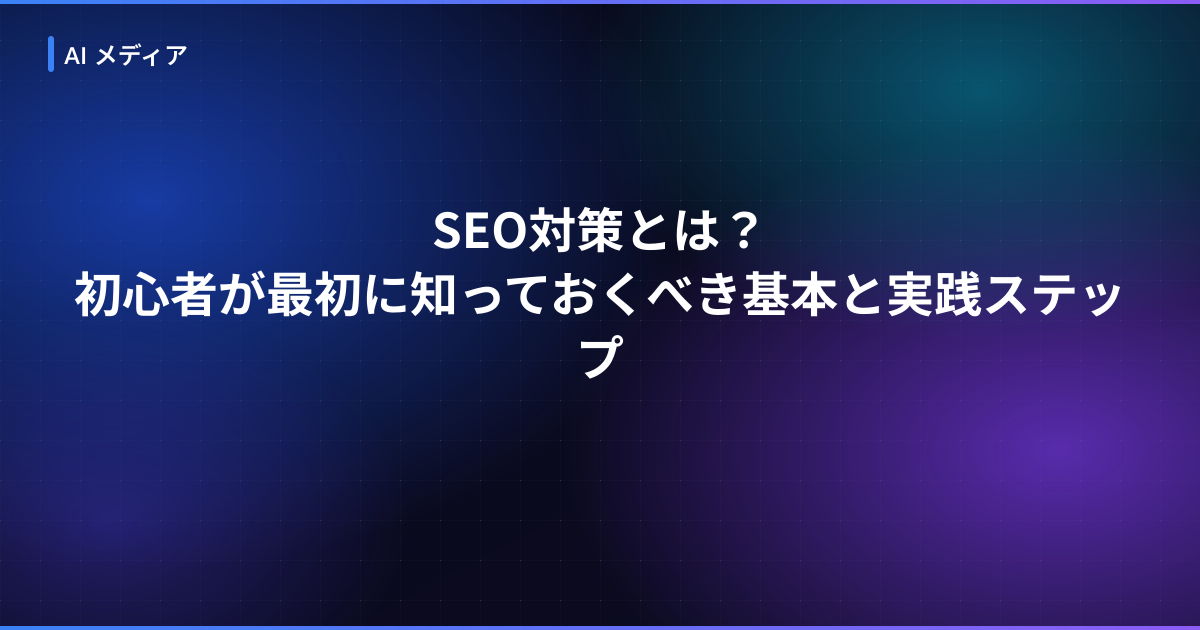 AI メディア

SEO対策とは？
初心者が最初に知っておくべき基本と実践ステップ